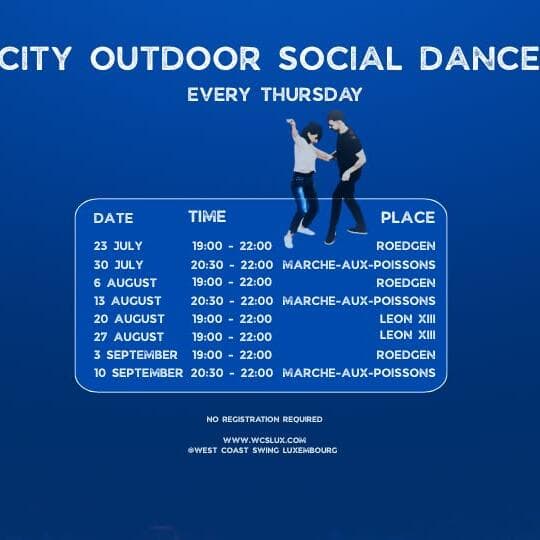 CITY OUTDOOR SOCIAL DANCE

EVERY THURSDAY

| DATE | TIME | PLACE |
|---|---|---|
| 23 JULY | 19:00 - 22:00 | ROEDGEN |
| 30 JULY | 20:30 - 22:00 | MARCHE-AUX-POISSONS |
| 6 AUGUST | 19:00 - 22:00 | ROEDGEN |
| 13 AUGUST | 20:30 - 22:00 | MARCHE-AUX-POISSONS |
| 20 AUGUST | 19:00 - 22:00 | LEON XIII |
| 27 AUGUST | 19:00 - 22:00 | LEON XIII |
| 3 SEPTEMBER | 19:00 - 22:00 | ROEDGEN |
| 10 SEPTEMBER | 20:30 - 22:00 | MARCHE-AUX-POISSONS |

NO REGISTRATION REQUIRED

WWW.WCSLUX.COM
@WEST COAST SWING LUXEMBOURG